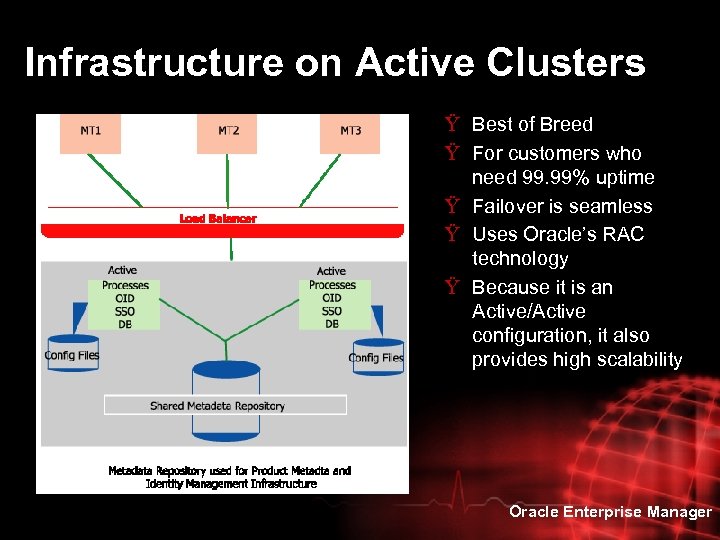 Infrastructure on Active Clusters

MT1

MT2

MT3

Load Balancer

Active Processes OID SSO DB

Active Processes OID SSO DB

Config Files

Config Files

Shared Metadata Repository

Metadata Repository used for Product Metadta and Identity Management Infrastructure

Ÿ Best of Breed

Ÿ For customers who need 99.99% uptime

Ÿ Failover is seamless

Ÿ Uses Oracle's RAC technology

Ÿ Because it is an Active/Active configuration, it also provides high scalability

Oracle Enterprise Manager